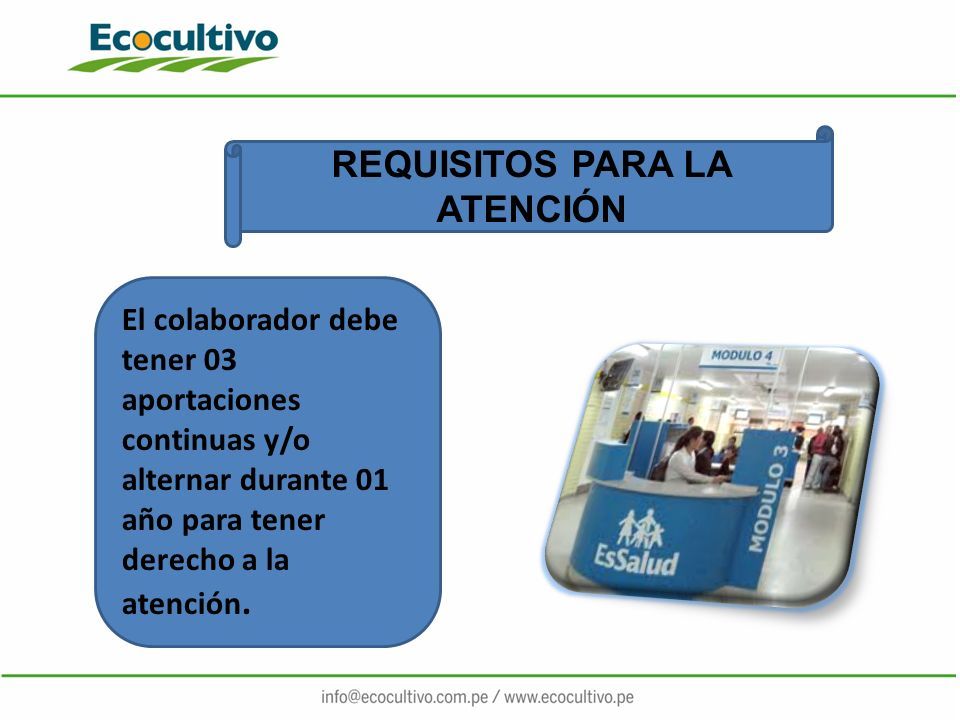 Ecocultivo

REQUISITOS PARA LA ATENCIÓN

El colaborador debe tener 03 aportaciones continuas y/o alternar durante 01 año para tener derecho a la atención.

MODULO 4

MODULO 3

EsSalud

info@ecocultivo.com.pe / www.ecocultivo.pe